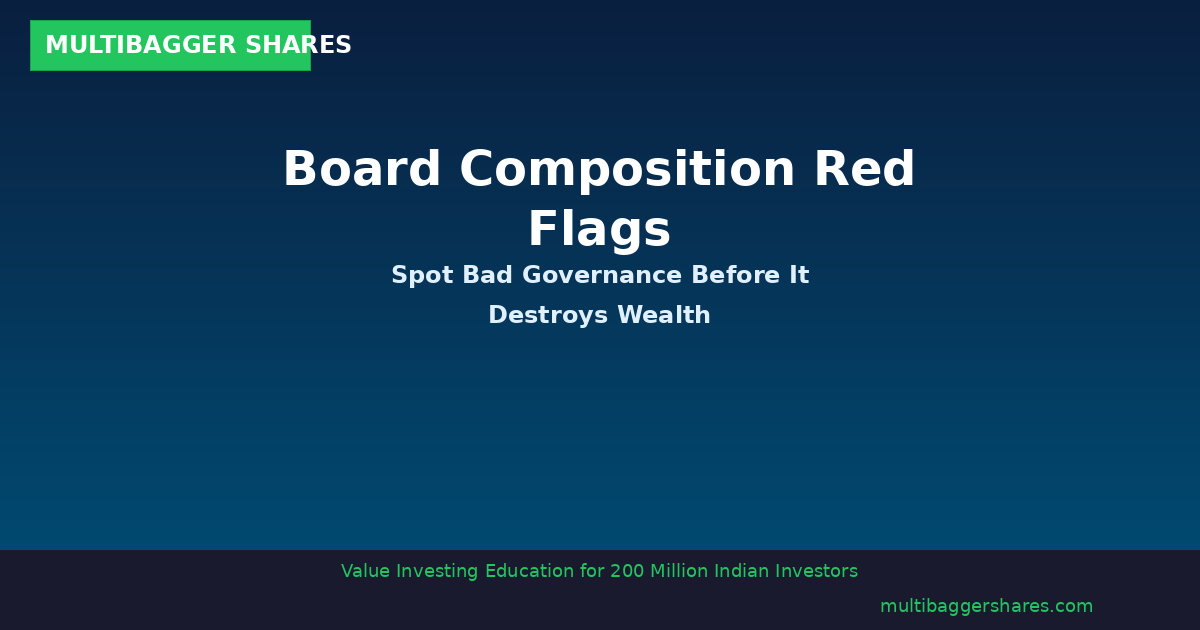 MULTIBAGGER SHARES

Board Composition Red Flags

Spot Bad Governance Before It Destroys Wealth

Value Investing Education for 200 Million Indian Investors

multibaggershares.com